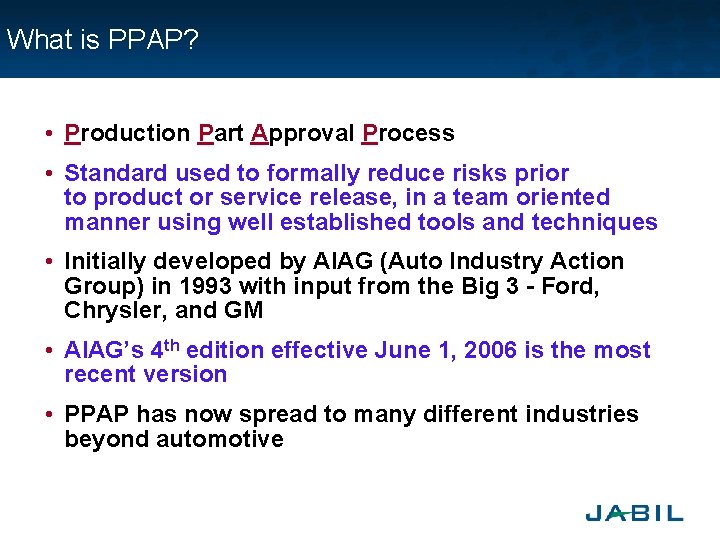 What is PPAP?

• Production Part Approval Process

• Standard used to formally reduce risks prior to product or service release, in a team oriented manner using well established tools and techniques

• Initially developed by AIAG (Auto Industry Action Group) in 1993 with input from the Big 3 - Ford, Chrysler, and GM

• AIAG's 4$^{th}$ edition effective June 1, 2006 is the most recent version

• PPAP has now spread to many different industries beyond automotive

JABIL